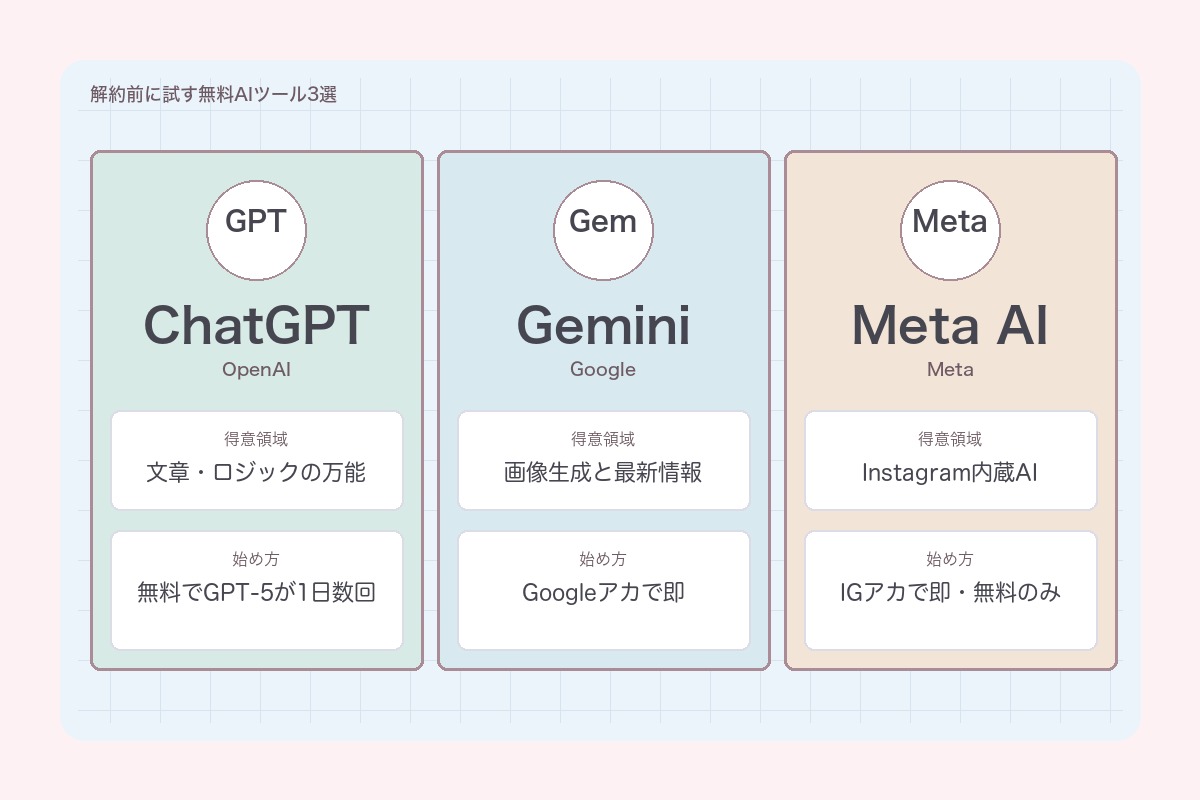 解約前に試す無料AIツール3選

GPT
ChatGPT
OpenAI
得意領域
文章・ロジックの万能
始め方
無料でGPT-5が1日数回

Gem
Gemini
Google
得意領域
画像生成と最新情報
始め方
Googleアカで即

Meta
Meta AI
Meta
得意領域
Instagram内蔵AI
始め方
IGアカで即・無料のみ